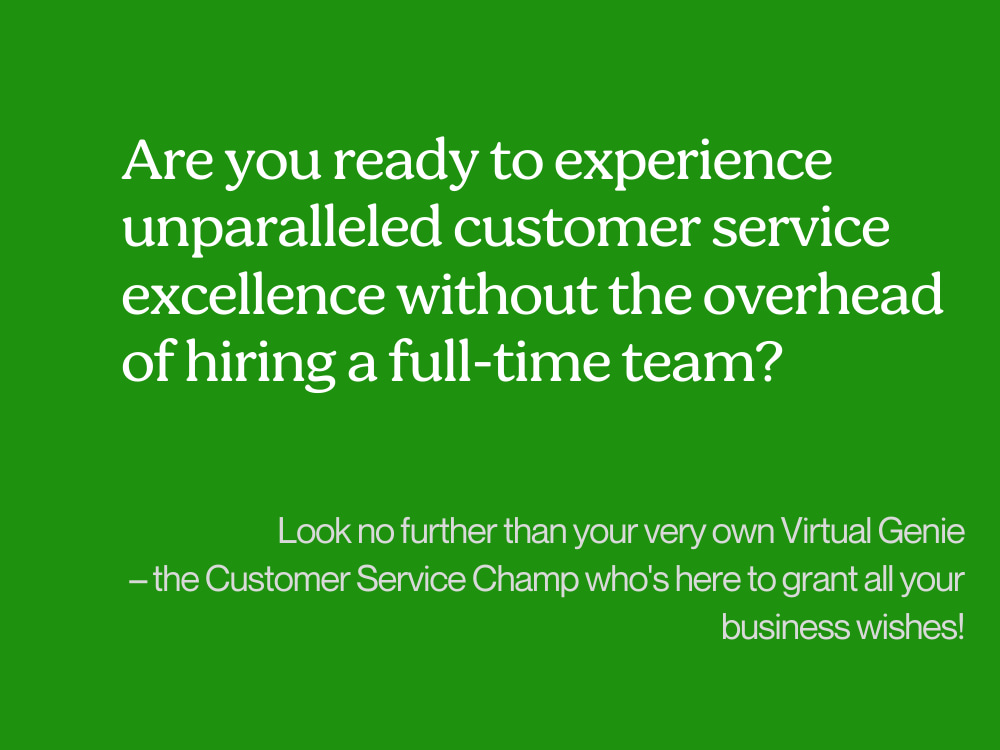 Are you ready to experience unparalleled customer service excellence without the overhead of hiring a full-time team?

Look no further than your very own Virtual Genie – the Customer Service Champ who's here to grant all your business wishes!